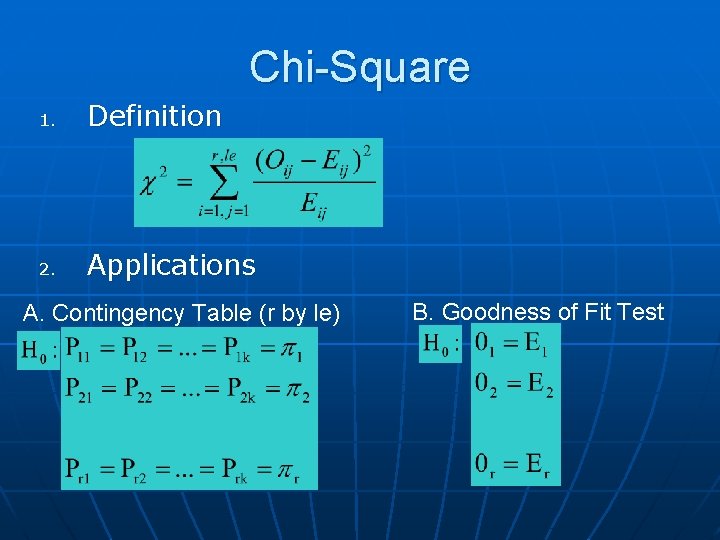 Chi-Square

1. Definition

$\chi^2 = \sum_{i=1, j=1}^{r, le} \frac{(O_{ij} - E_{ij})^2}{E_{ij}}$

2. Applications

A. Contingency Table (r by le)

$H_0:$ $P_{11} = P_{12} = ... = P_{1k} = \pi_1$

$P_{21} = P_{22} = ... = P_{2k} = \pi_2$

$P_{r1} = P_{r2} = ... = P_{rk} = \pi_r$

B. Goodness of Fit Test

$H_0:$ $0_1 = E_1$

$0_2 = E_2$

$0_r = E_r$